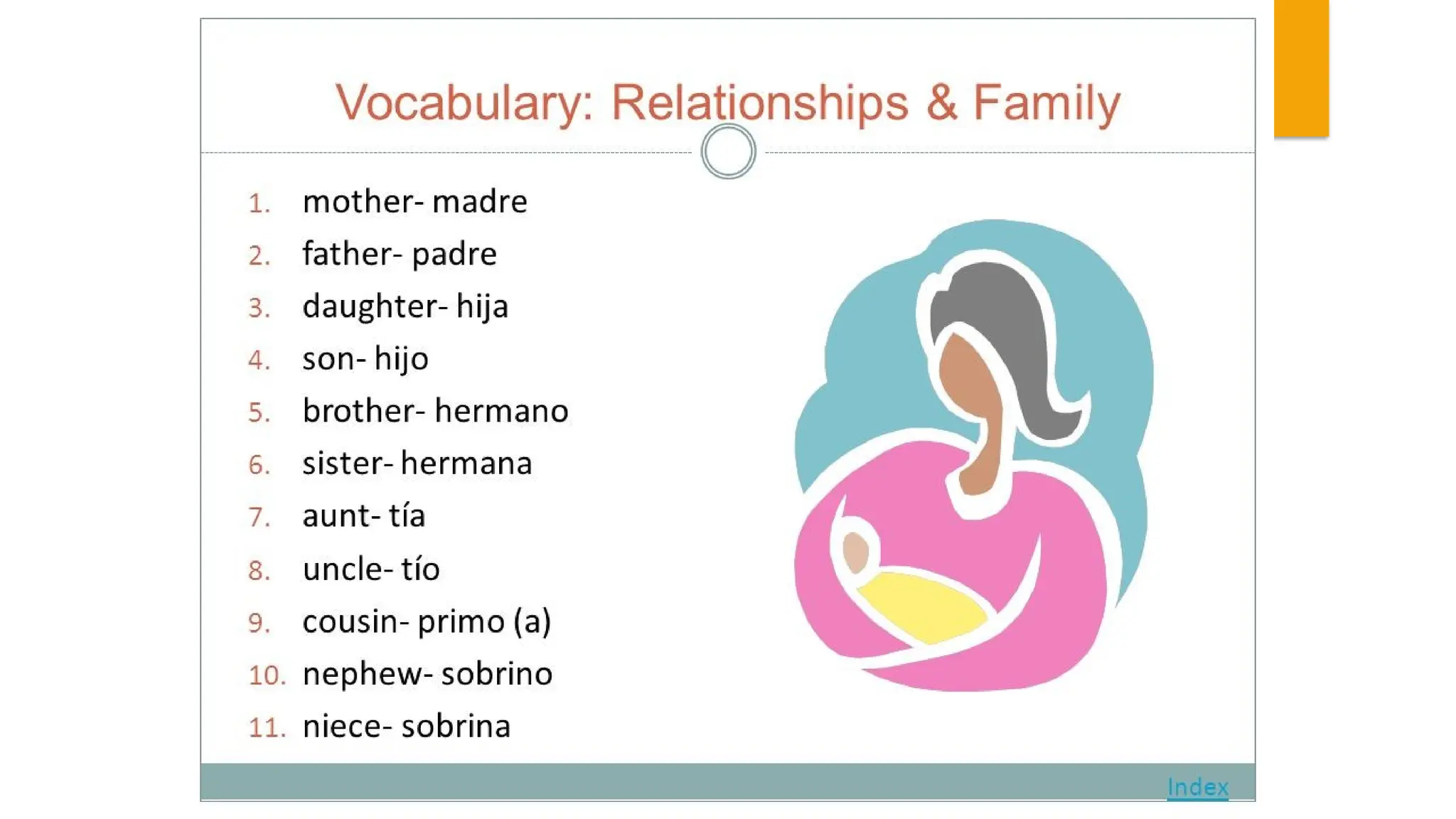 Vocabulary: Relationships & Family

1. mother- madre
2. father- padre
3. daughter- hija
4. son- hijo
5. brother- hermano
6. sister- hermana
7. aunt- tía
8. uncle- tío
9. cousin- primo (a)
10. nephew- sobrino
11. niece- sobrina

Index